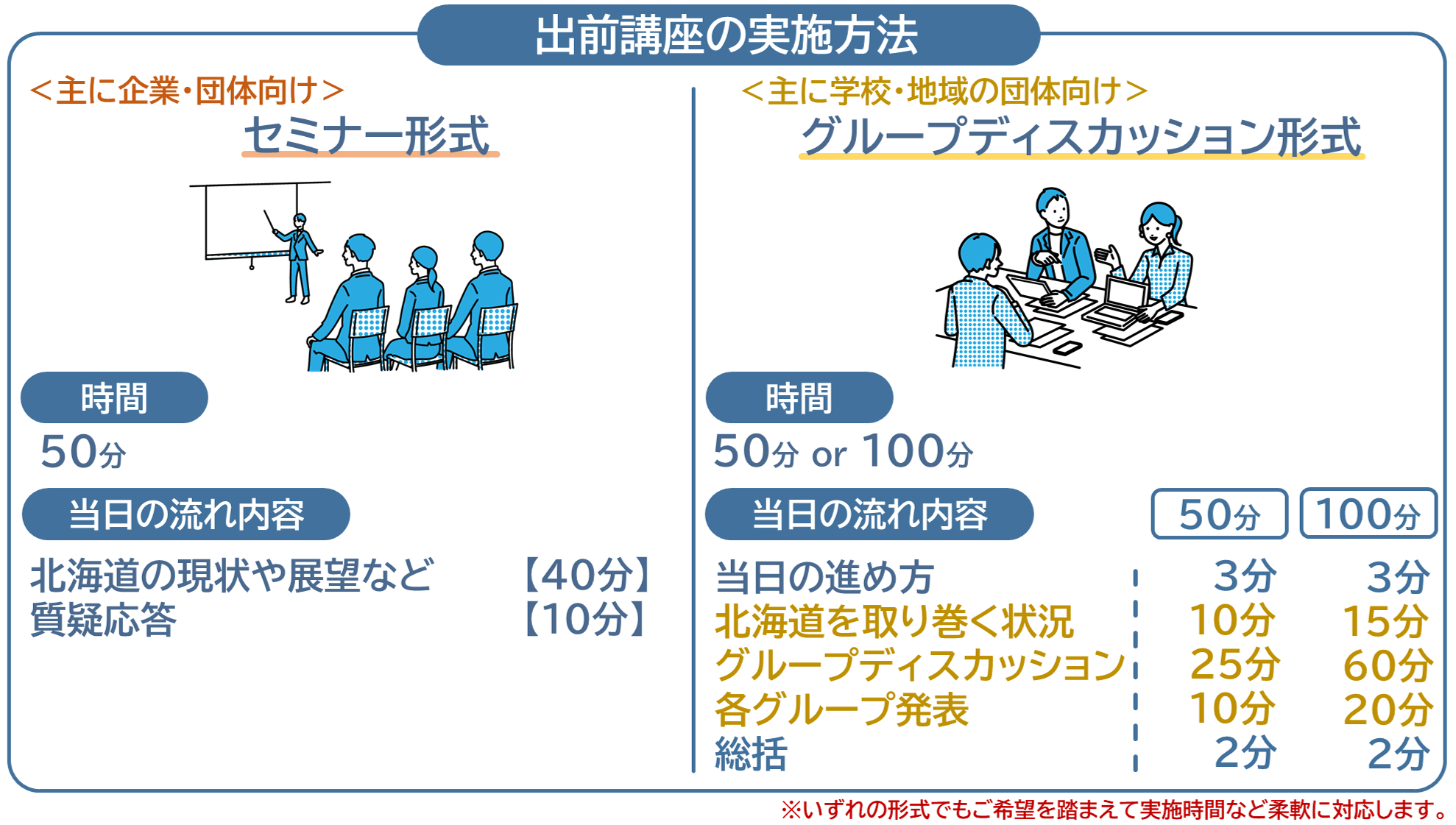 出前講座の実施方法

＜主に企業・団体向け＞
セミナー形式

時間
50分

当日の流れ内容

北海道の現状や展望など 【40分】
質疑応答 【10分】

＜主に学校・地域の団体向け＞
グループディスカッション形式

時間
50分 or 100分

当日の流れ内容

| | 50分 | 100分 |
|---|---|---|
| 当日の進め方 | 3分 | 3分 |
| 北海道を取り巻く状況 | 10分 | 15分 |
| グループディスカッション | 25分 | 60分 |
| 各グループ発表 | 10分 | 20分 |
| 総括 | 2分 | 2分 |

※いずれの形式でもご希望を踏まえて実施時間など柔軟に対応します。